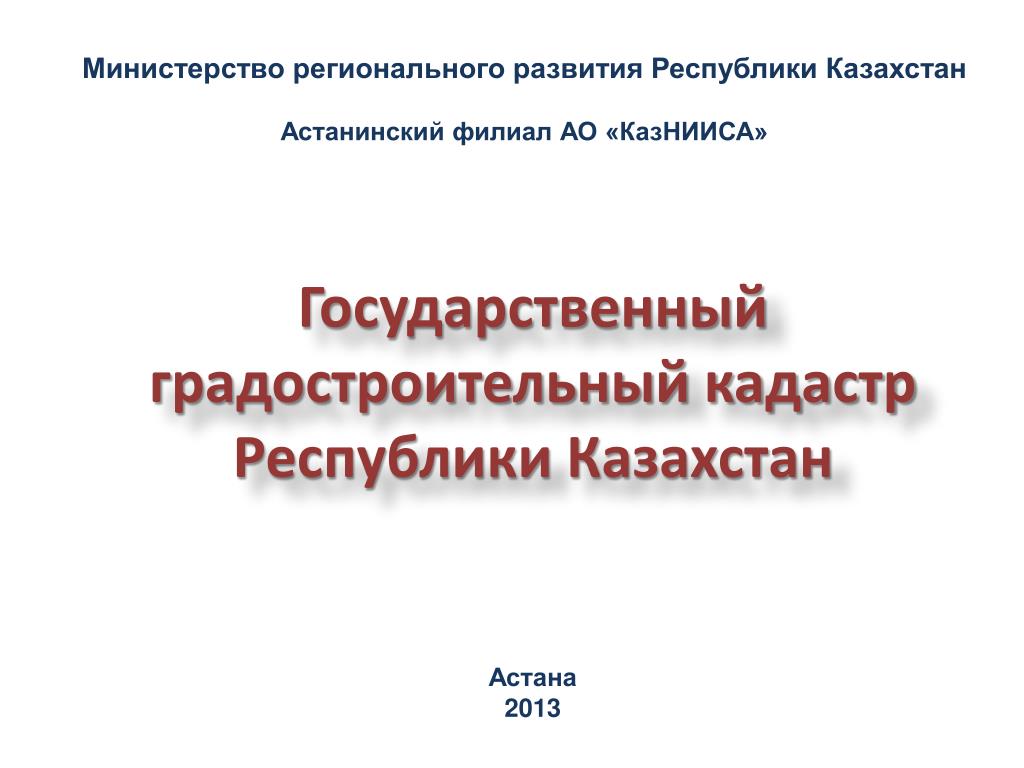 Министерство регионального развития Республики Казахстан

Астанинский филиал АО «КазНИИСА»

Государственный градостроительный кадастр Республики Казахстан

Астана
2013